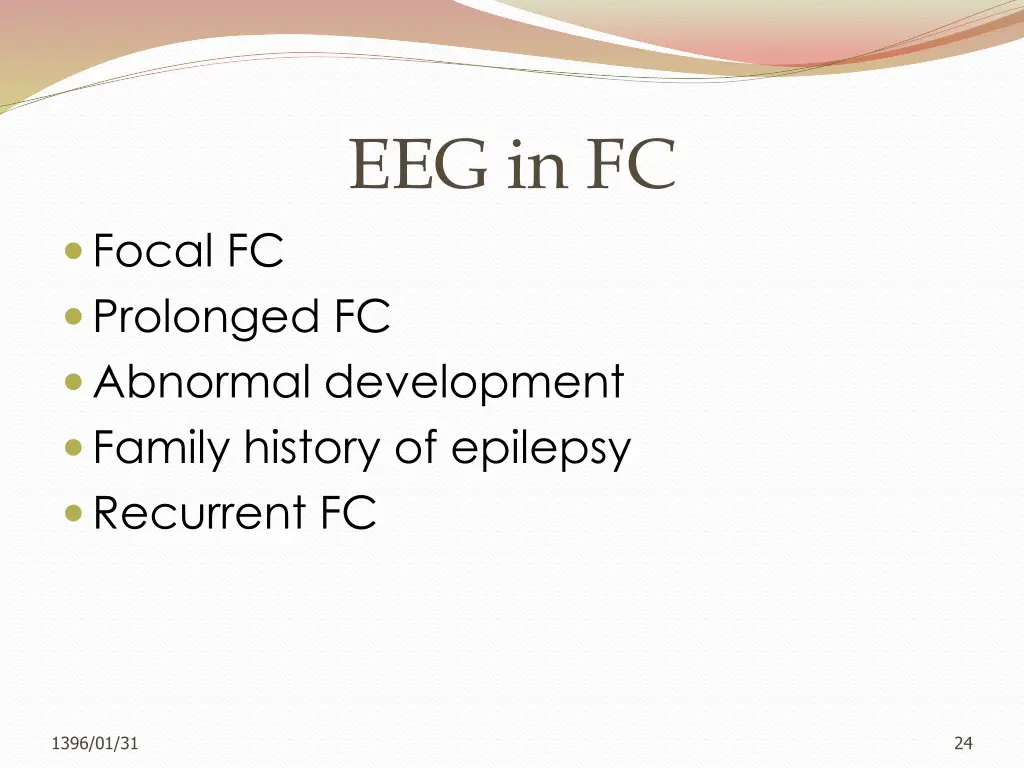 EEG in FC

- Focal FC
- Prolonged FC
- Abnormal development
- Family history of epilepsy
- Recurrent FC

1396/01/31

24